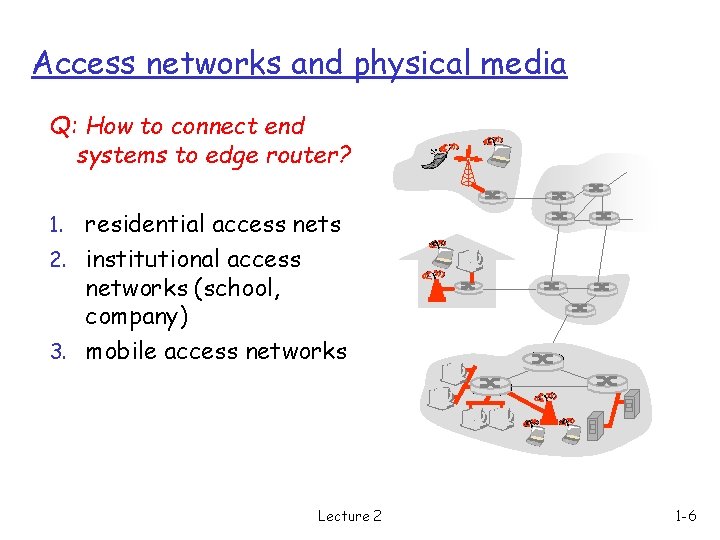 Access networks and physical media

Q: How to connect end systems to edge router?

1. residential access nets
2. institutional access networks (school, company)
3. mobile access networks

Lecture 2

1-6